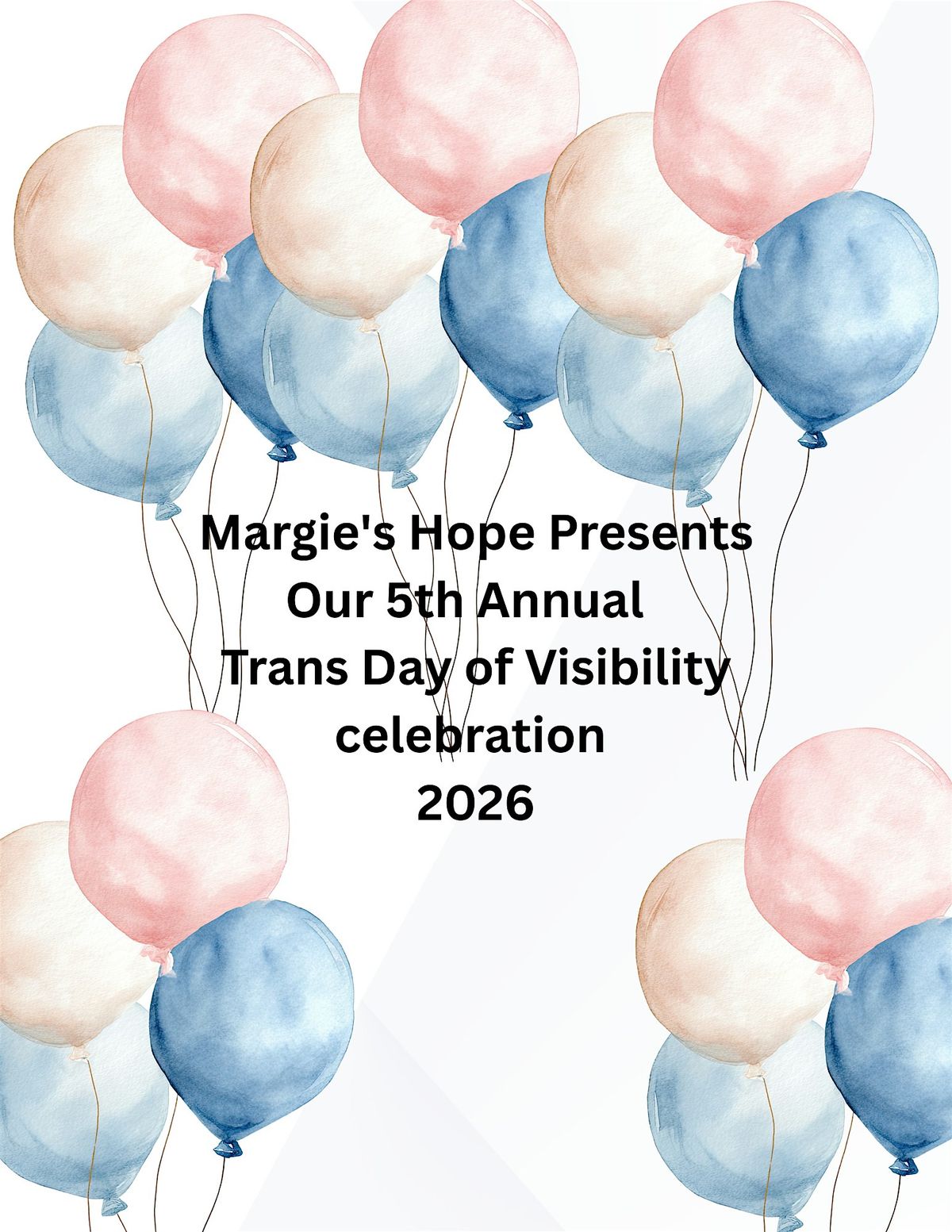 Margie's Hope Presents
Our 5th Annual
Trans Day of Visibility
celebration
2026